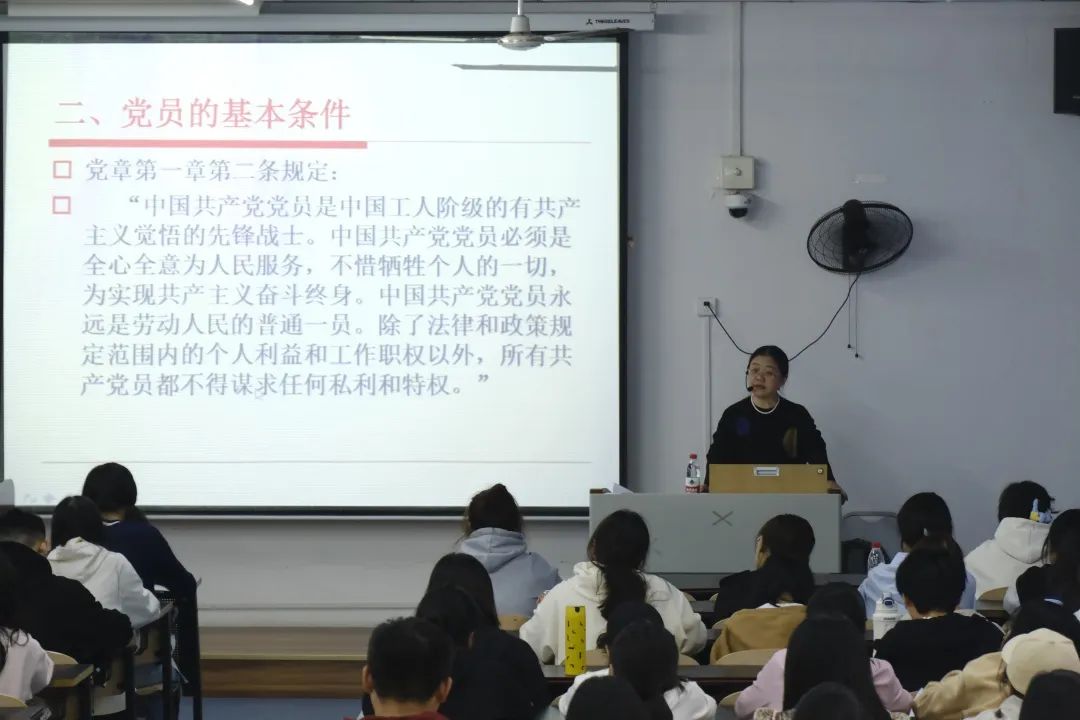 二、党员的基本条件

党章第一章第二条规定：

“中国共产党党员是中国工人阶级的有共产主义觉悟的先锋战士。中国共产党党员必须是全心全意为人民服务，不惜牺牲个人的一切，为实现共产主义奋斗终身。中国共产党党员永远是劳动人民的普通一员。除了法律和政策规定范围内的个人利益和工作职权以外，所有共产党员都不得谋求任何私利和特权。”